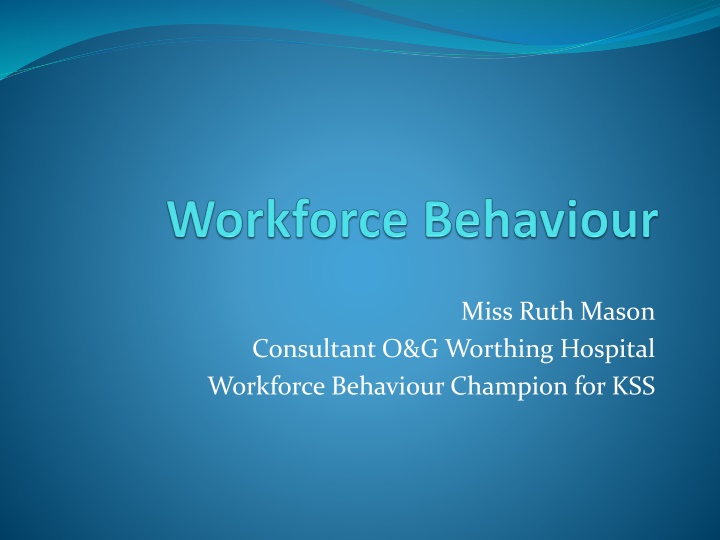 Workforce Behaviour

Miss Ruth Mason
Consultant O&G Worthing Hospital
Workforce Behaviour Champion for KSS